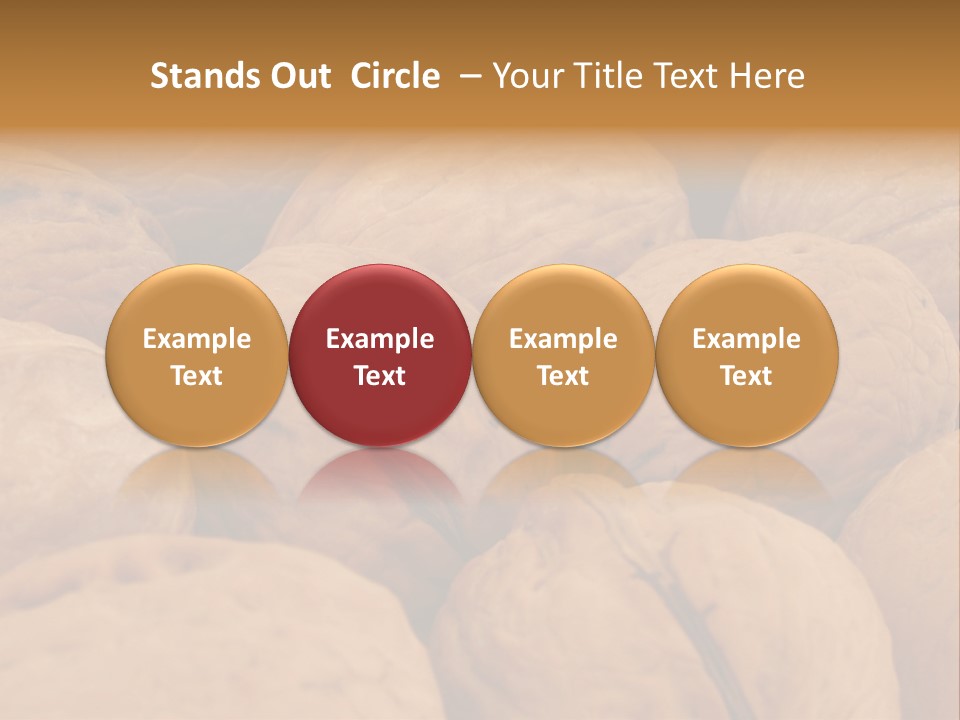 Stands Out Circle – Your Title Text Here

Example Text

Example Text

Example Text

Example Text